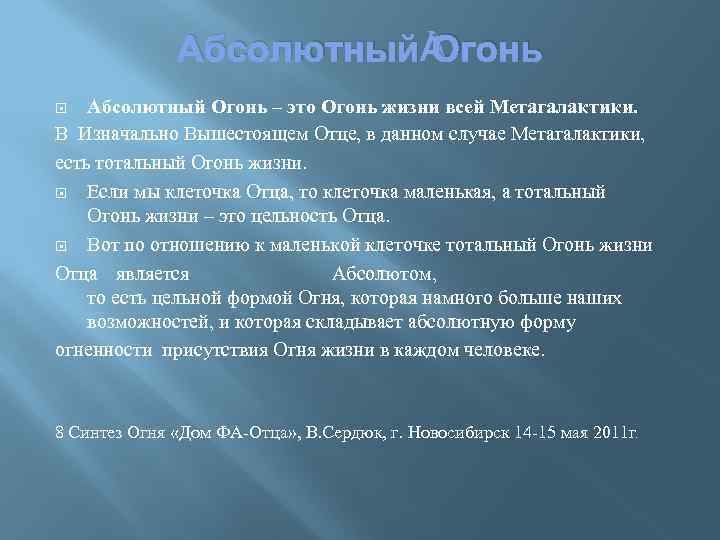 Абсолютный Огонь

Абсолютный Огонь – это Огонь жизни всей Метагалактики.
В Изначально Вышестоящем Отце, в данном случае Метагалактики, есть тотальный Огонь жизни.

Если мы клеточка Отца, то клеточка маленькая, а тотальный Огонь жизни – это цельность Отца.

Вот по отношению к маленькой клеточке тотальный Огонь жизни Отца является Абсолютом, то есть цельной формой Огня, которая намного больше наших возможностей, и которая складывает абсолютную форму огненности присутствия Огня жизни в каждом человеке.

8 Синтез Огня «Дом ФА-Отца», В.Сердюк, г. Новосибирск 14-15 мая 2011г.